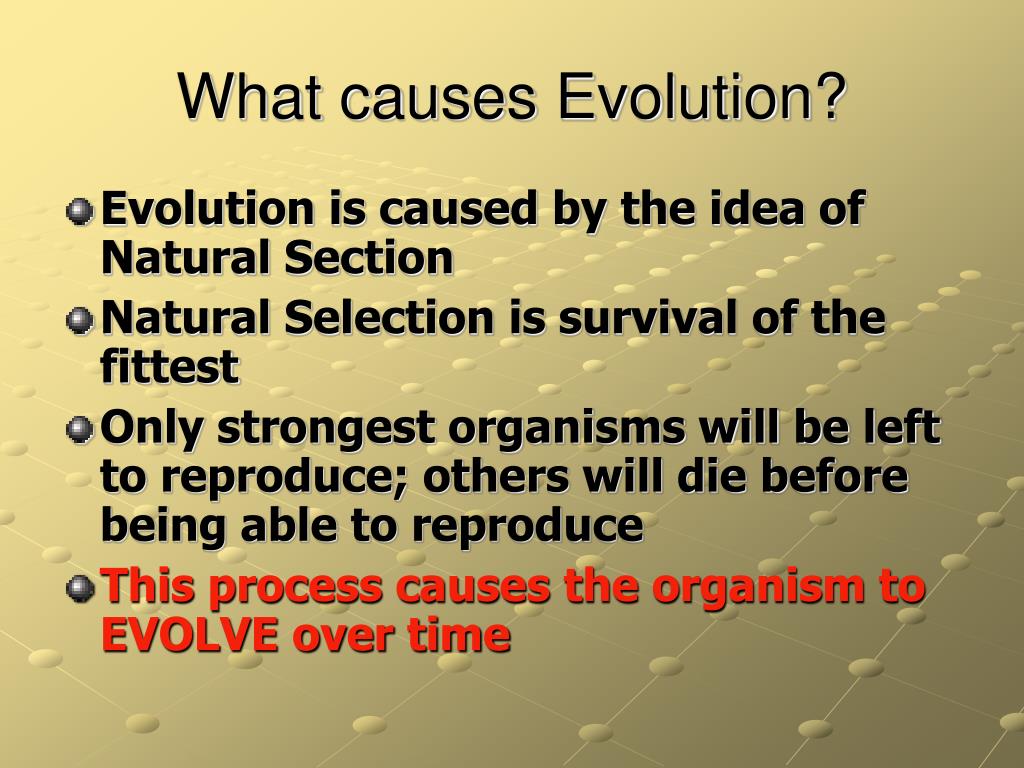 What causes Evolution?

Evolution is caused by the idea of Natural Section

Natural Selection is survival of the fittest

Only strongest organisms will be left to reproduce; others will die before being able to reproduce

This process causes the organism to EVOLVE over time